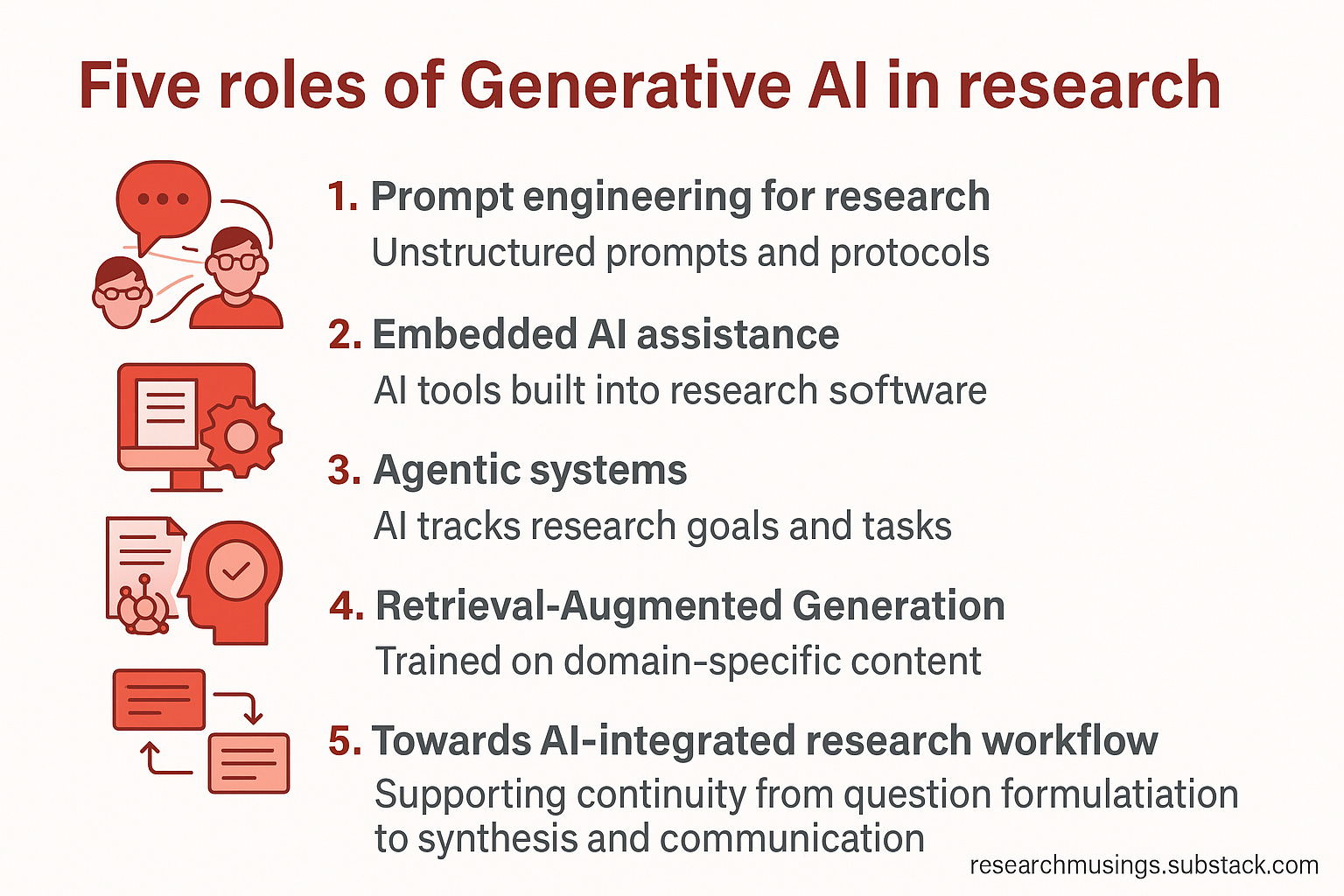 Five roles of Generative AI in research

1. Prompt engineering for research
Unstructured prompts and protocols

2. Embedded AI assistance
AI tools built into research software

3. Agentic systems
AI tracks research goals and tasks

4. Retrieval-Augmented Generation
Trained on domain-specific content

5. Towards AI-integrated research workflow
Supporting continuity from question formulatiation to synthesis and communication

researchmusings.substack.com